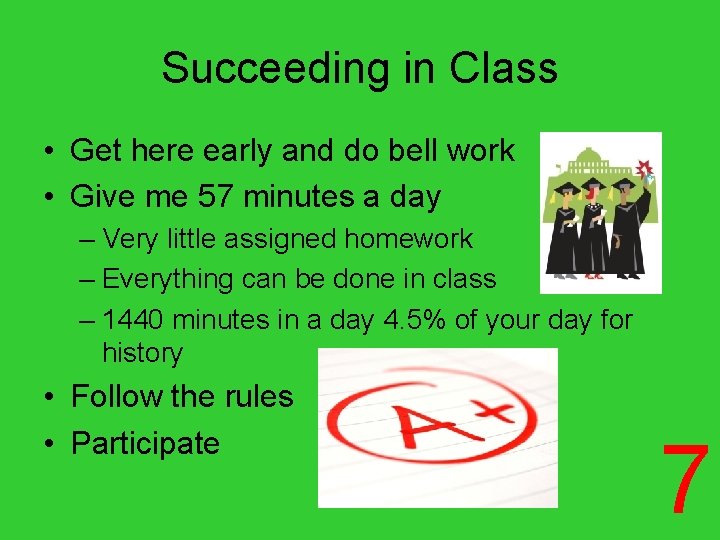 Succeeding in Class

• Get here early and do bell work
• Give me 57 minutes a day
– Very little assigned homework
– Everything can be done in class
– 1440 minutes in a day 4.5% of your day for history
• Follow the rules
• Participate

A+

7